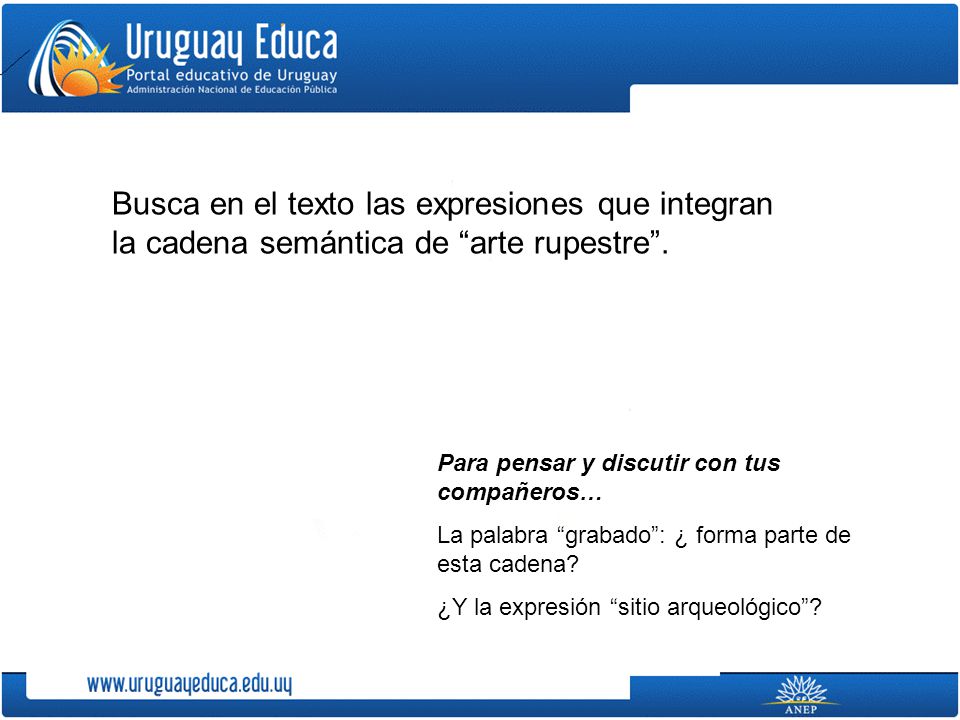 Uruguay Educa
Portal educativo de Uruguay
Administración Nacional de Educación Pública

Busca en el texto las expresiones que integran la cadena semántica de “arte rupestre”.

Para pensar y discutir con tus compañeros…

La palabra “grabado”: ¿ forma parte de esta cadena?

¿Y la expresión “sitio arqueológico”?

www.uruguayeduca.edu.uy

ANEP